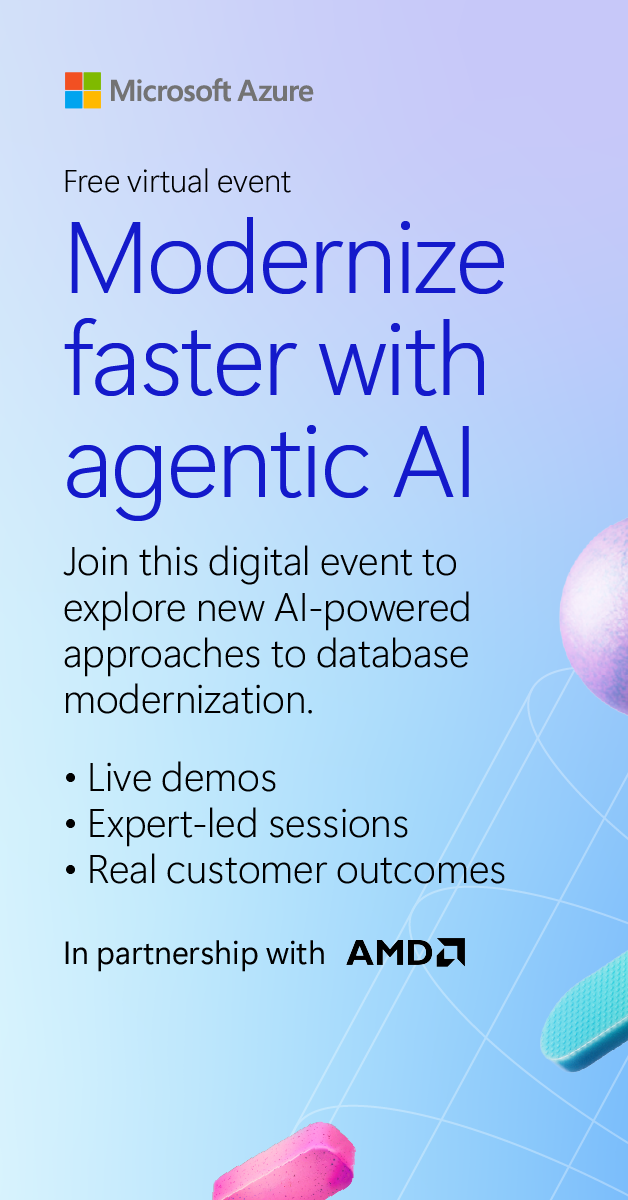 Microsoft Azure

Free virtual event

Modernize faster with agentic AI

Join this digital event to explore new AI-powered approaches to database modernization.

• Live demos
• Expert-led sessions
• Real customer outcomes

In partnership with AMD